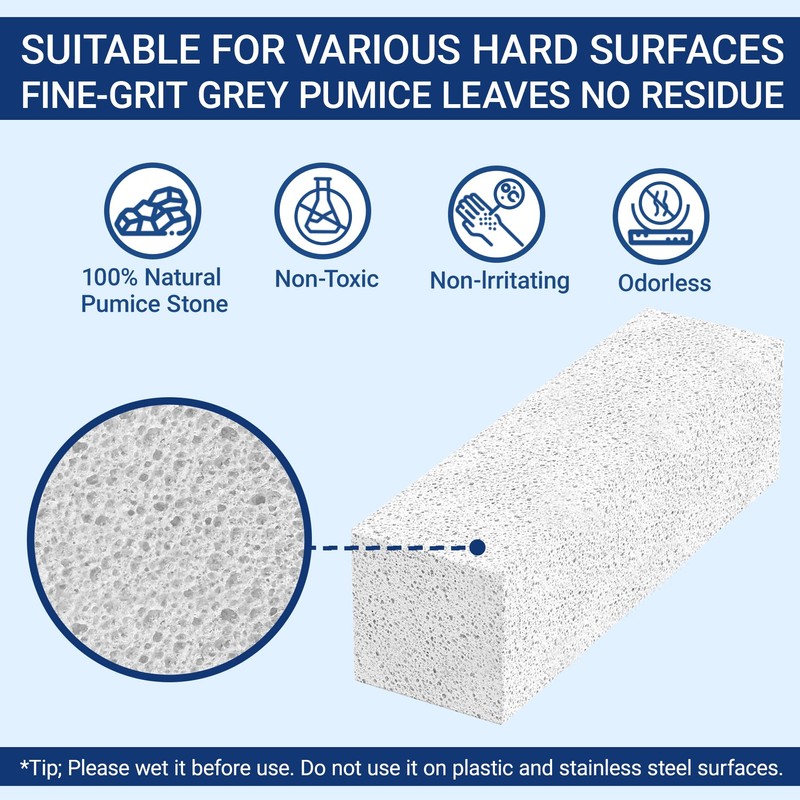 SUITABLE FOR VARIOUS HARD SURFACES
FINE-GRIT GREY PUMICE LEAVES NO RESIDUE

100% Natural Pumice Stone

Non-Toxic

Non-Irritating

Odorless

*Tip; Please wet it before use. Do not use it on plastic and stainless steel surfaces.